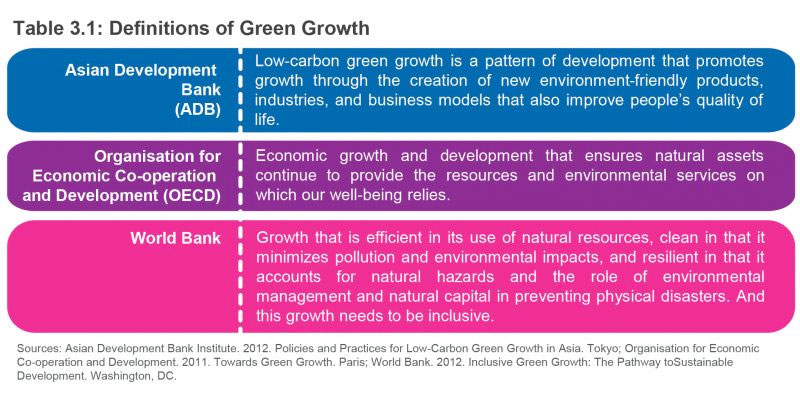 Table 3.1: Definitions of Green Growth

| | |
|---|---|
| Asian Development Bank (ADB) | Low-carbon green growth is a pattern of development that promotes growth through the creation of new environment-friendly products, industries, and business models that also improve people's quality of life. |
| Organisation for Economic Co-operation and Development (OECD) | Economic growth and development that ensures natural assets continue to provide the resources and environmental services on which our well-being relies. |
| World Bank | Growth that is efficient in its use of natural resources, clean in that it minimizes pollution and environmental impacts, and resilient in that it accounts for natural hazards and the role of environmental management and natural capital in preventing physical disasters. And this growth needs to be inclusive. |

Sources: Asian Development Bank Institute. 2012. Policies and Practices for Low-Carbon Green Growth in Asia. Tokyo; Organisation for Economic Co-operation and Development. 2011. Towards Green Growth. Paris; World Bank. 2012. Inclusive Green Growth: The Pathway toSustainable Development. Washington, DC.